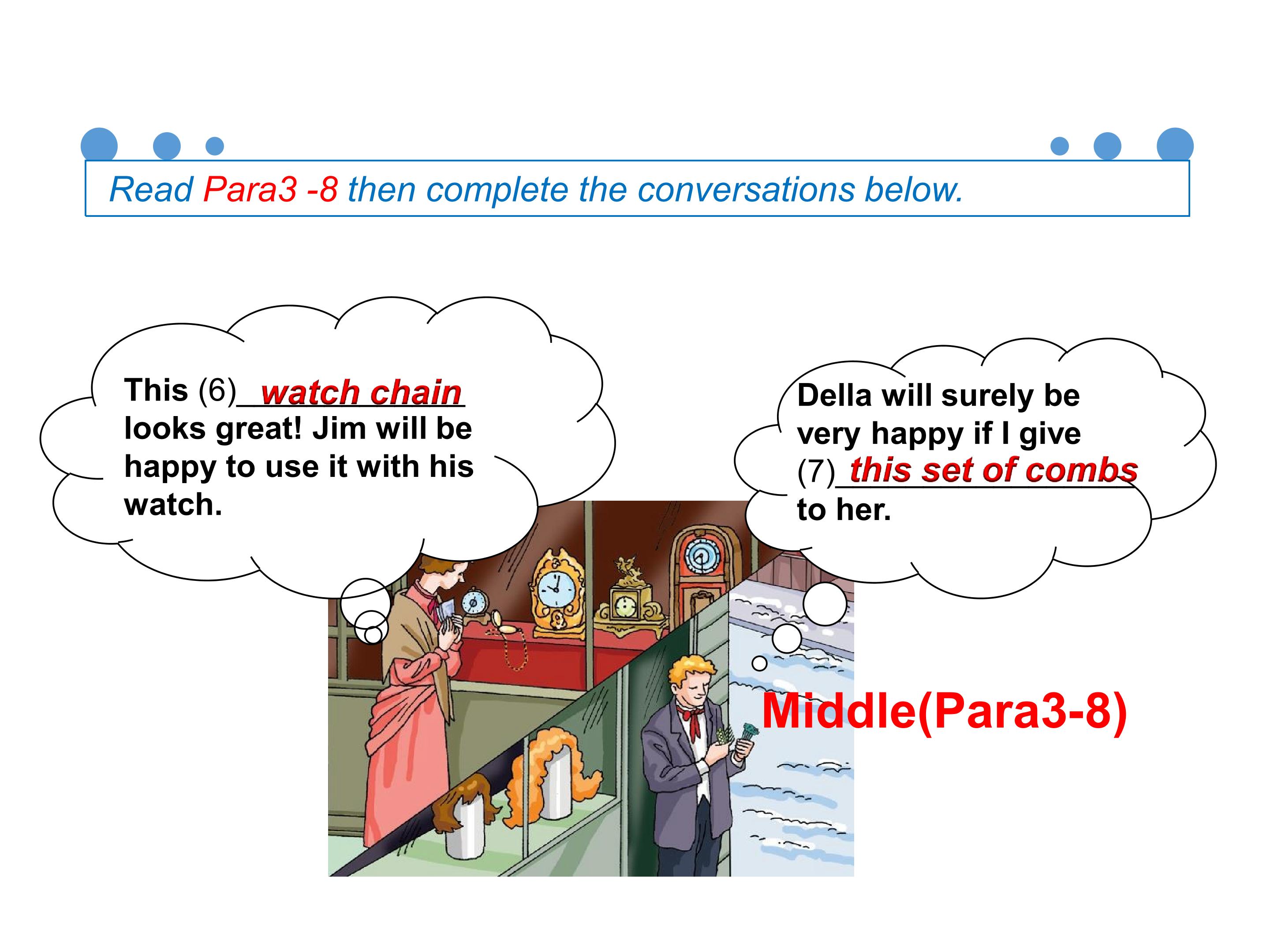 Read Para3 -8 then complete the conversations below.

This (6) watch chain looks great! Jim will be happy to use it with his watch.

Della will surely be very happy if I give (7) this set of combs to her.

Middle(Para3-8)